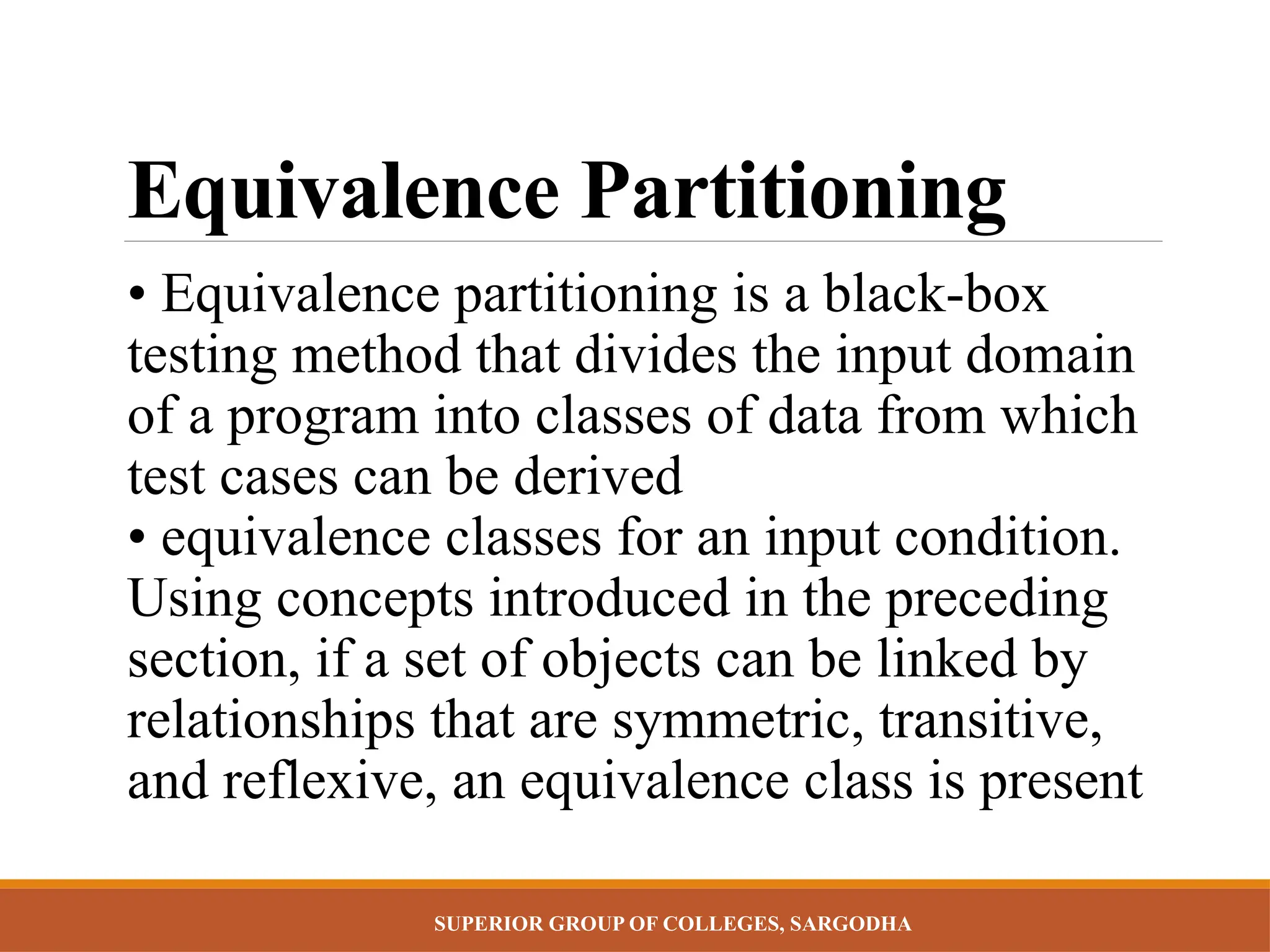 Equivalence Partitioning

• Equivalence partitioning is a black-box testing method that divides the input domain of a program into classes of data from which test cases can be derived

• equivalence classes for an input condition. Using concepts introduced in the preceding section, if a set of objects can be linked by relationships that are symmetric, transitive, and reflexive, an equivalence class is present

SUPERIOR GROUP OF COLLEGES, SARGODHA